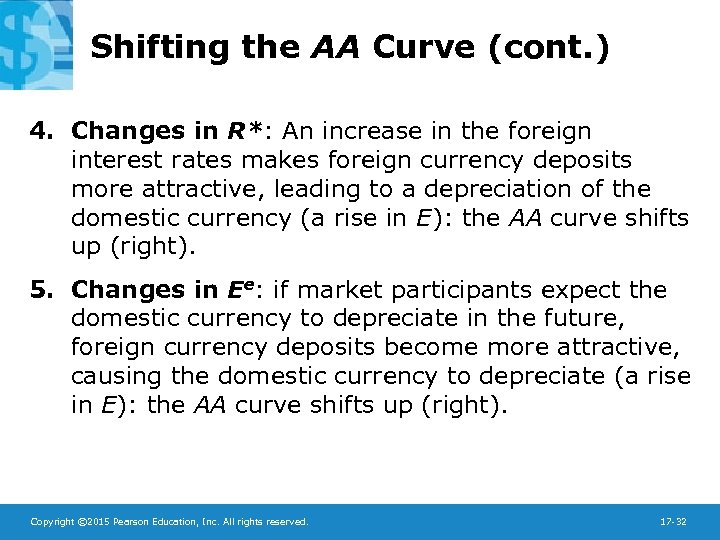 Shifting the AA Curve (cont.)

4. Changes in $R^*$: An increase in the foreign interest rates makes foreign currency deposits more attractive, leading to a depreciation of the domestic currency (a rise in $E$): the AA curve shifts up (right).

5. Changes in $E^e$: if market participants expect the domestic currency to depreciate in the future, foreign currency deposits become more attractive, causing the domestic currency to depreciate (a rise in $E$): the AA curve shifts up (right).

Copyright ©2015 Pearson Education, Inc. All rights reserved.

17-32